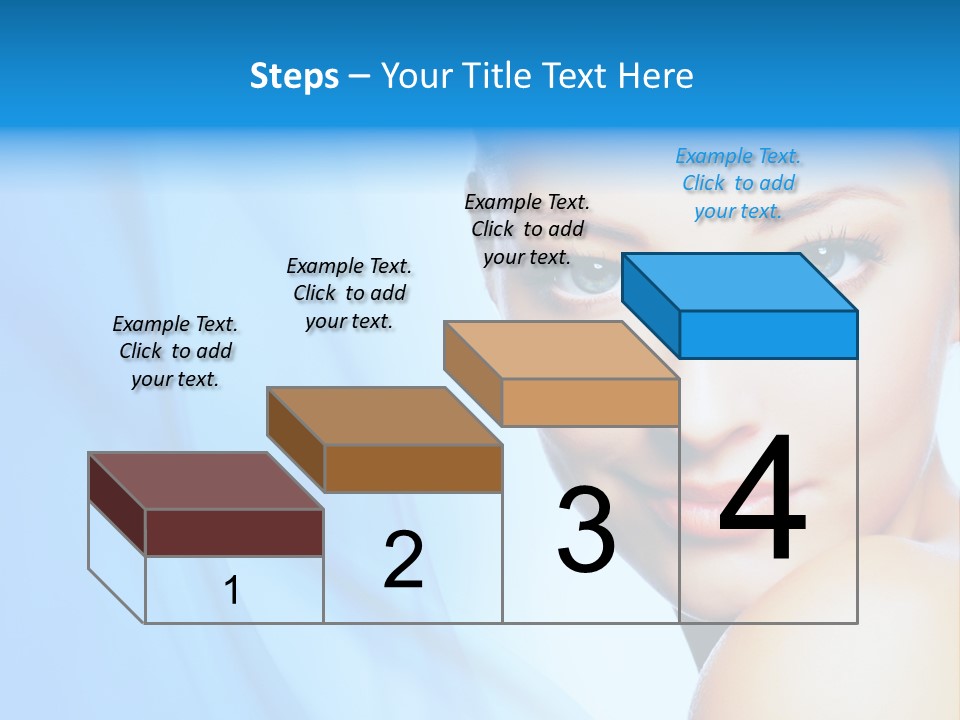 Steps – Your Title Text Here

Example Text. Click to add your text.

Example Text. Click to add your text.

Example Text. Click to add your text.

Example Text. Click to add your text.

1

2

3

4